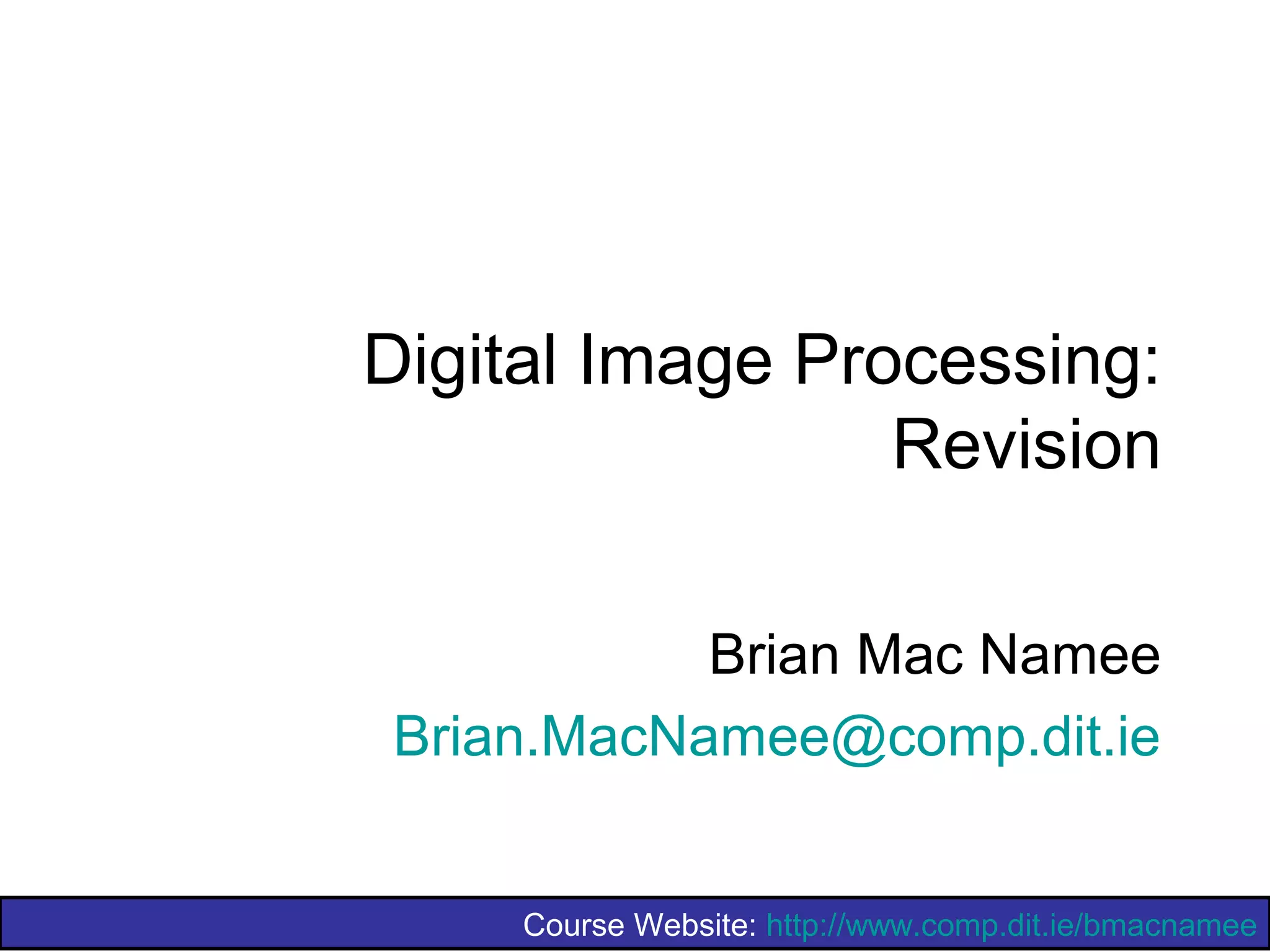 Digital Image Processing: Revision

Brian Mac Namee

Brian.MacNamee@comp.dit.ie

Course Website: http://www.comp.dit.ie/bmacnamee